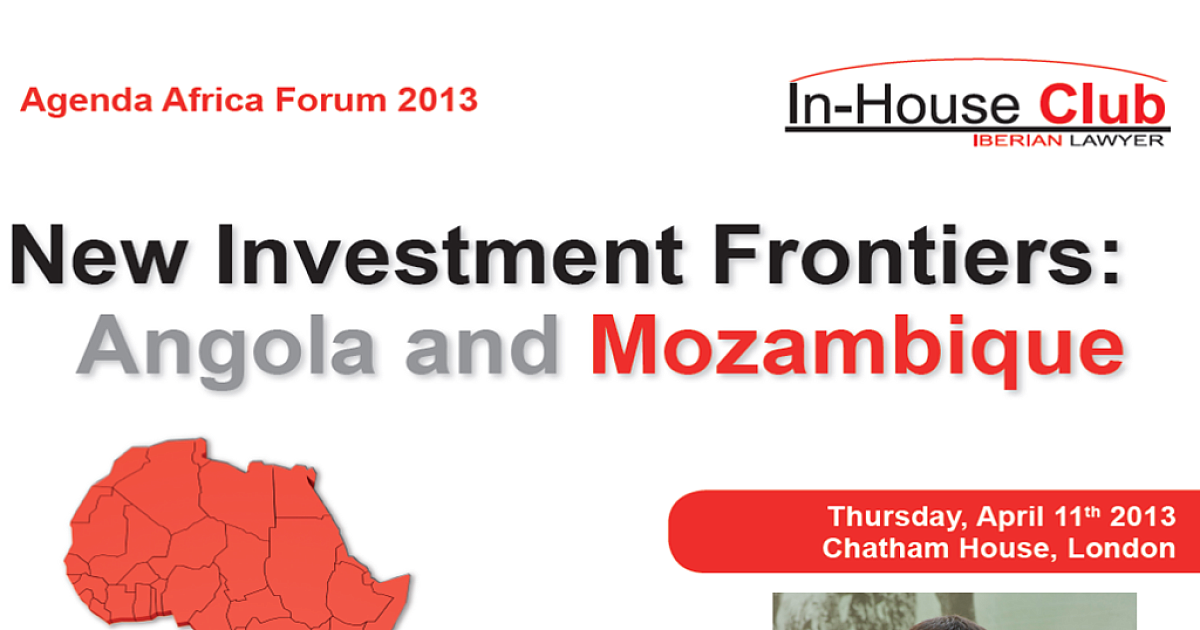 Agenda Africa Forum 2013

In-House Club
IBERIAN LAWYER

New Investment Frontiers:
Angola and Mozambique

Thursday, April 11$^{th}$ 2013
Chatham House, London